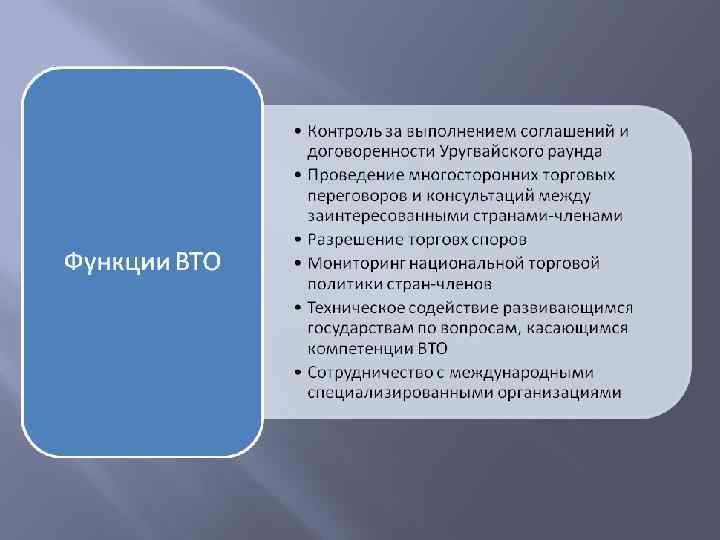 Функции ВТО

• Контроль за выполнением соглашений и договоренности Уругвайского раунда
• Проведение многосторонних торговых переговоров и консультаций между заинтересованными странами-членами
• Разрешение торговх споров
• Мониторинг национальной торговой политики стран-членов
• Техническое содействие развивающимся государствам по вопросам, касающимся компетенции ВТО
• Сотрудничество с международными специализированными организациями